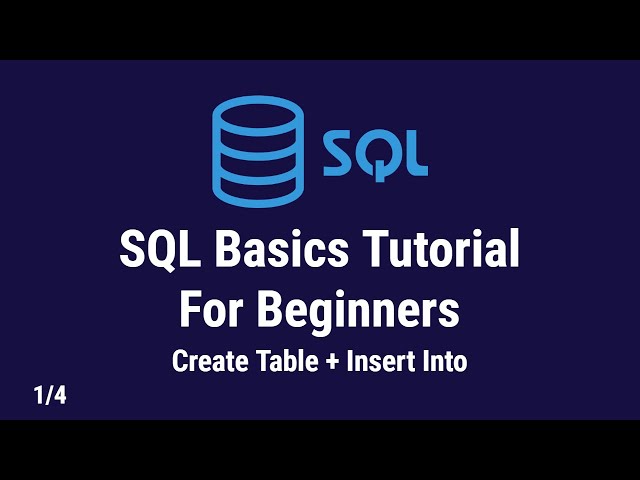 SQL

SQL Basics Tutorial
For Beginners

Create Table + Insert Into

1/4